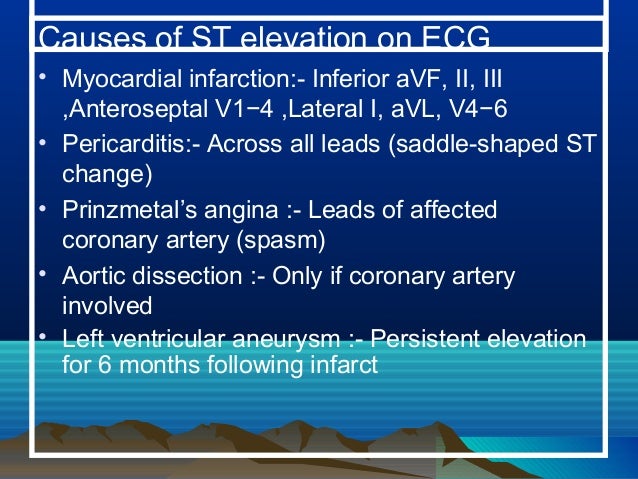 Causes of ST elevation on ECG

• Myocardial infarction:- Inferior aVF, II, III ,Anteroseptal V1−4 ,Lateral I, aVL, V4−6

• Pericarditis:- Across all leads (saddle-shaped ST change)

• Prinzmetal's angina :- Leads of affected coronary artery (spasm)

• Aortic dissection :- Only if coronary artery involved

• Left ventricular aneurysm :- Persistent elevation for 6 months following infarct